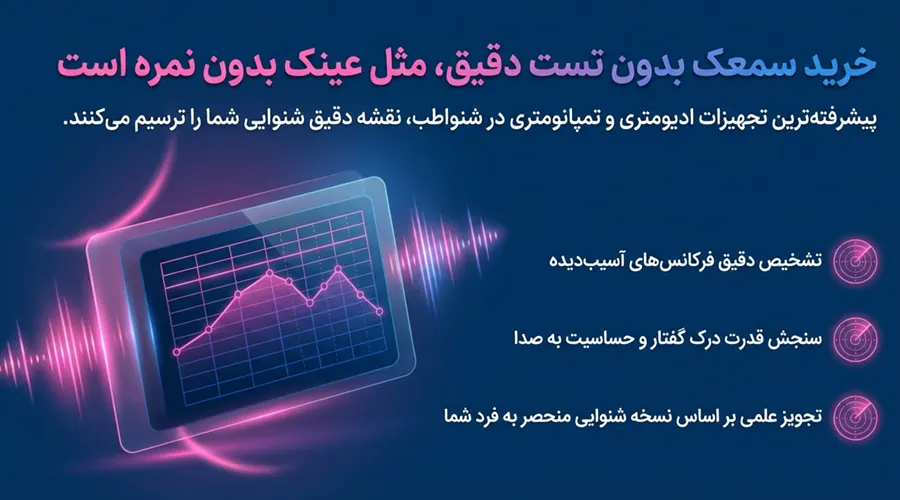 خرید سمعک بدون تست دقیق، مثل عینک بدون نمره است

پیشرفته‌ترین تجهیزات ادیومتری و تمپانومتری در شنواطب، نقشه دقیق شنوایی شما را ترسیم می‌کنند.

تشخیص دقیق فرکانس‌های آسیب‌دیده

سنجش قدرت درک گفتار و حساسیت به صدا

تجویز علمی بر اساس نسخه شنوایی منحصر به فرد شما